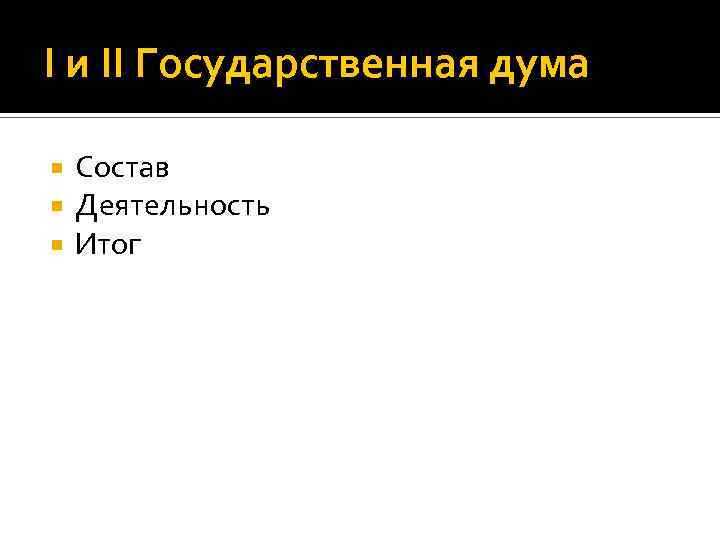 I и II Государственная дума

- Состав
- Деятельность
- Итог